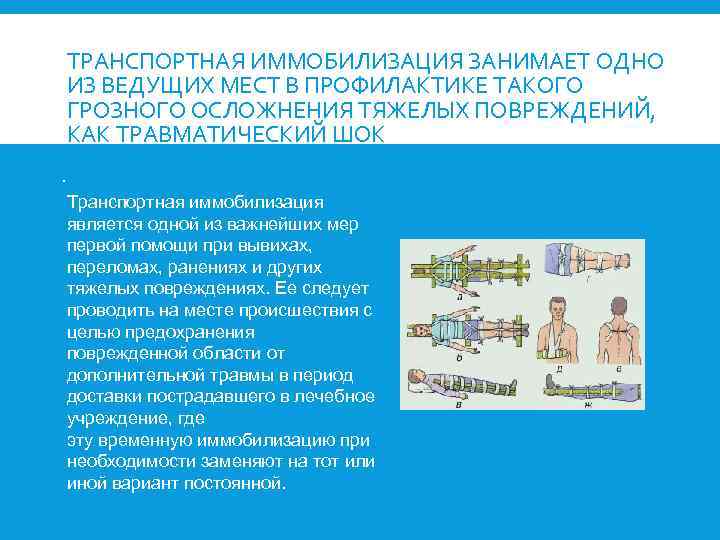 ТРАНСПОРТНАЯ ИММОБИЛИЗАЦИЯ ЗАНИМАЕТ ОДНО ИЗ ВЕДУЩИХ МЕСТ В ПРОФИЛАКТИКЕ ТАКОГО ГРОЗНОГО ОСЛОЖНЕНИЯ ТЯЖЕЛЫХ ПОВРЕЖДЕНИЙ, КАК ТРАВМАТИЧЕСКИЙ ШОК

.
Транспортная иммобилизация является одной из важнейших мер первой помощи при вывихах, переломах, ранениях и других тяжелых повреждениях. Ее следует проводить на месте происшествия с целью предохранения поврежденной области от дополнительной травмы в период доставки пострадавшего в лечебное учреждение, где
эту временную иммобилизацию при необходимости заменяют на тот или иной вариант постоянной.

а
г
б
д
е
в
ж